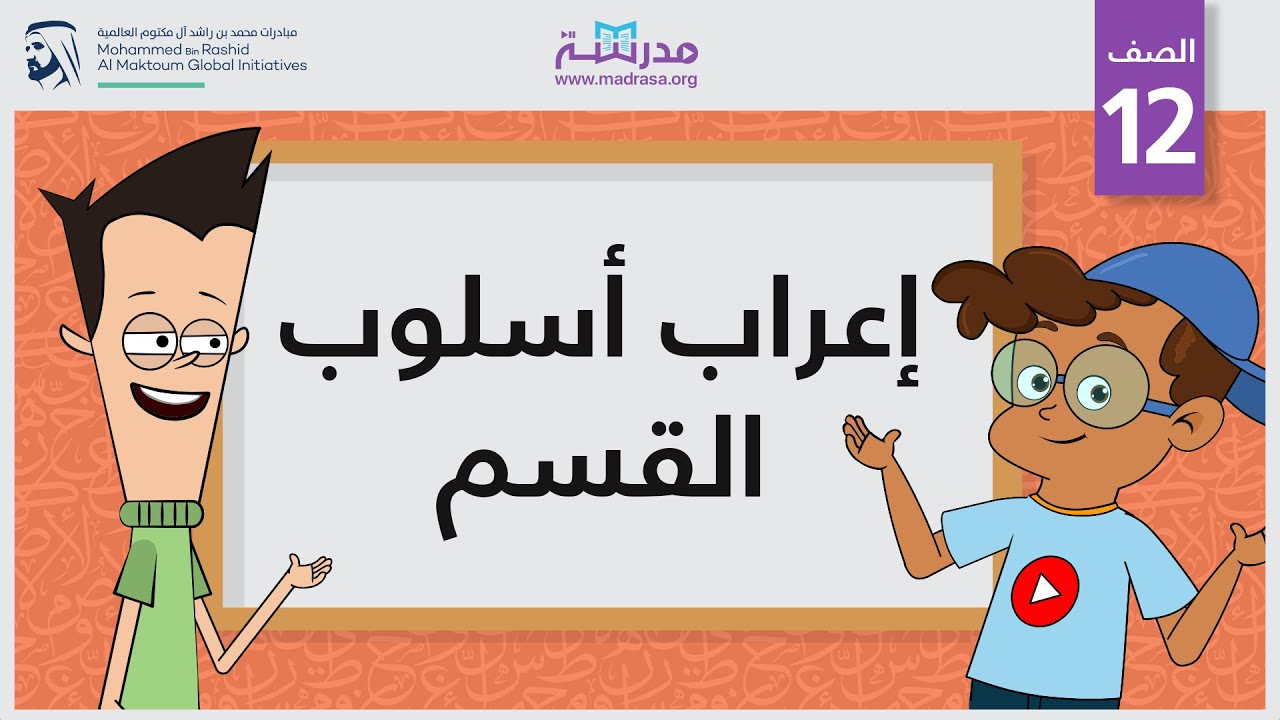 مبادرات محمد بن راشد آل مكتوم العالمية
Mohammed Bin Rashid
Al Maktoum Global Initiatives

مدرسة
www.madrasa.org

الصف
12

إعراب أسلوب
القسم